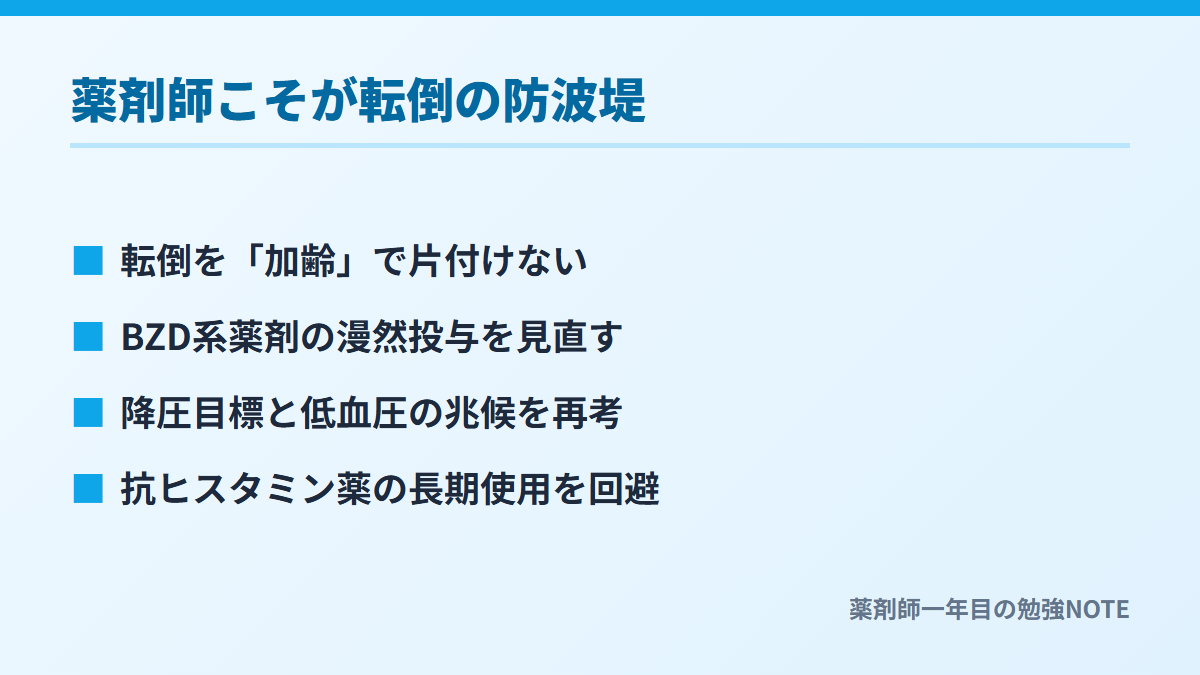 薬剤師こそが転倒の防波堤

■ 転倒を「加齢」で片付けない

■ BZD系薬剤の漫然投与を見直す

■ 降圧目標と低血圧の兆候を再考

■ 抗ヒスタミン薬の長期使用を回避

薬剤師一年目の勉強NOTE